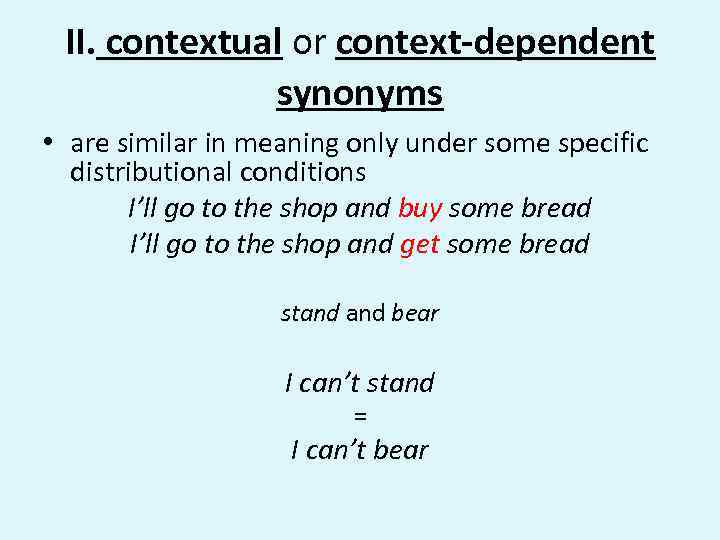 II. contextual or context-dependent synonyms

• are similar in meaning only under some specific distributional conditions

I'll go to the shop and buy some bread
I'll go to the shop and get some bread

stand and bear

I can't stand
=
I can't bear